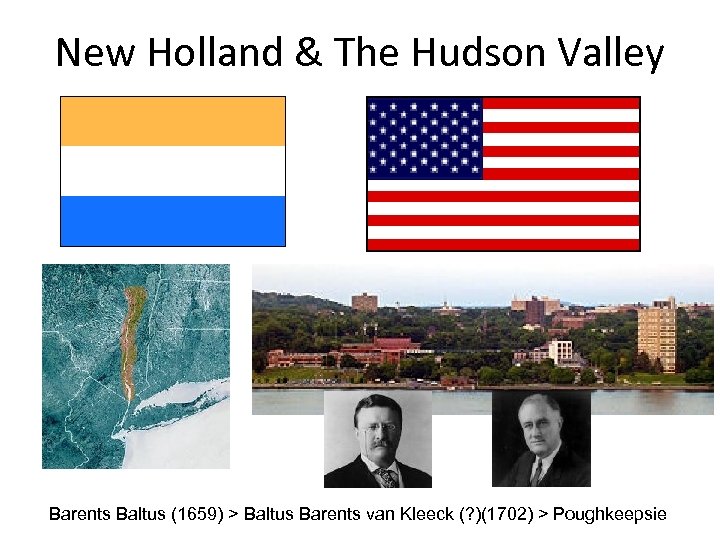 New Holland & The Hudson Valley

Barents Baltus (1659) > Baltus Barents van Kleeck (?)(1702) > Poughkeepsie